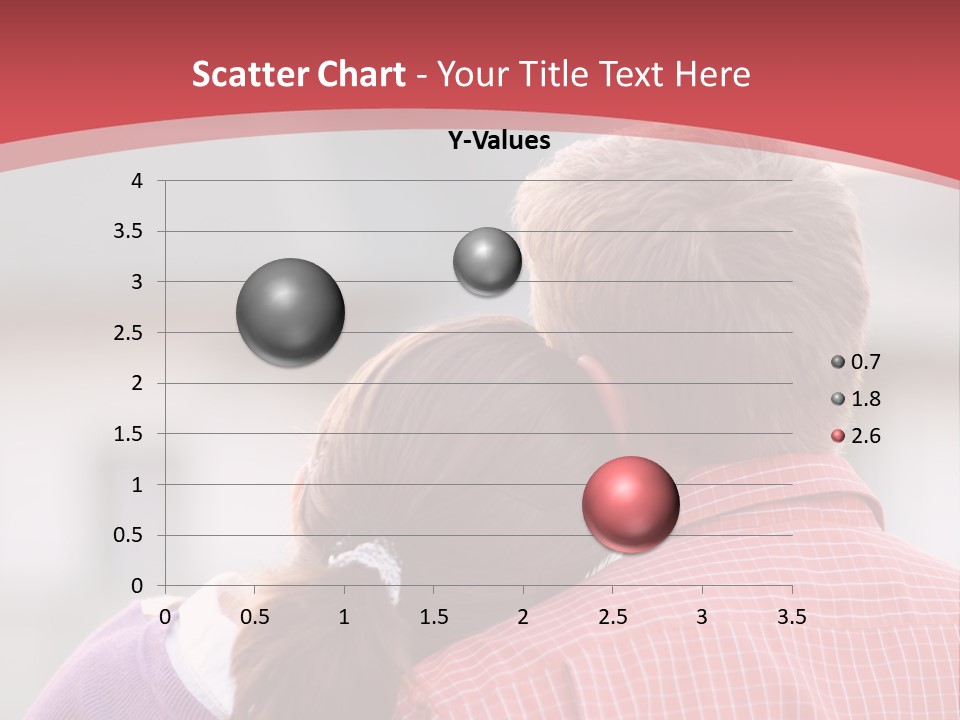 Scatter Chart - Your Title Text Here

Y-Values

4
3.5
3
2.5
2
1.5
1
0.5
0

0 0.5 1 1.5 2 2.5 3 3.5

0.7
1.8
2.6